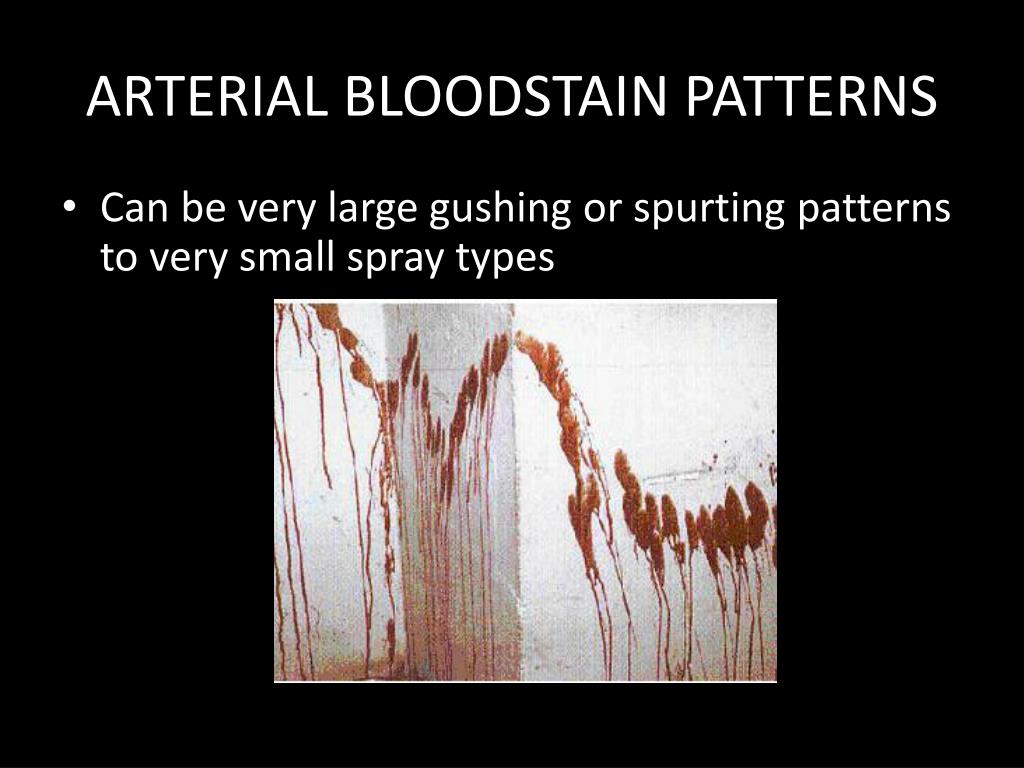 ARTERIAL BLOODSTAIN PATTERNS

• Can be very large gushing or spurting patterns to very small spray types